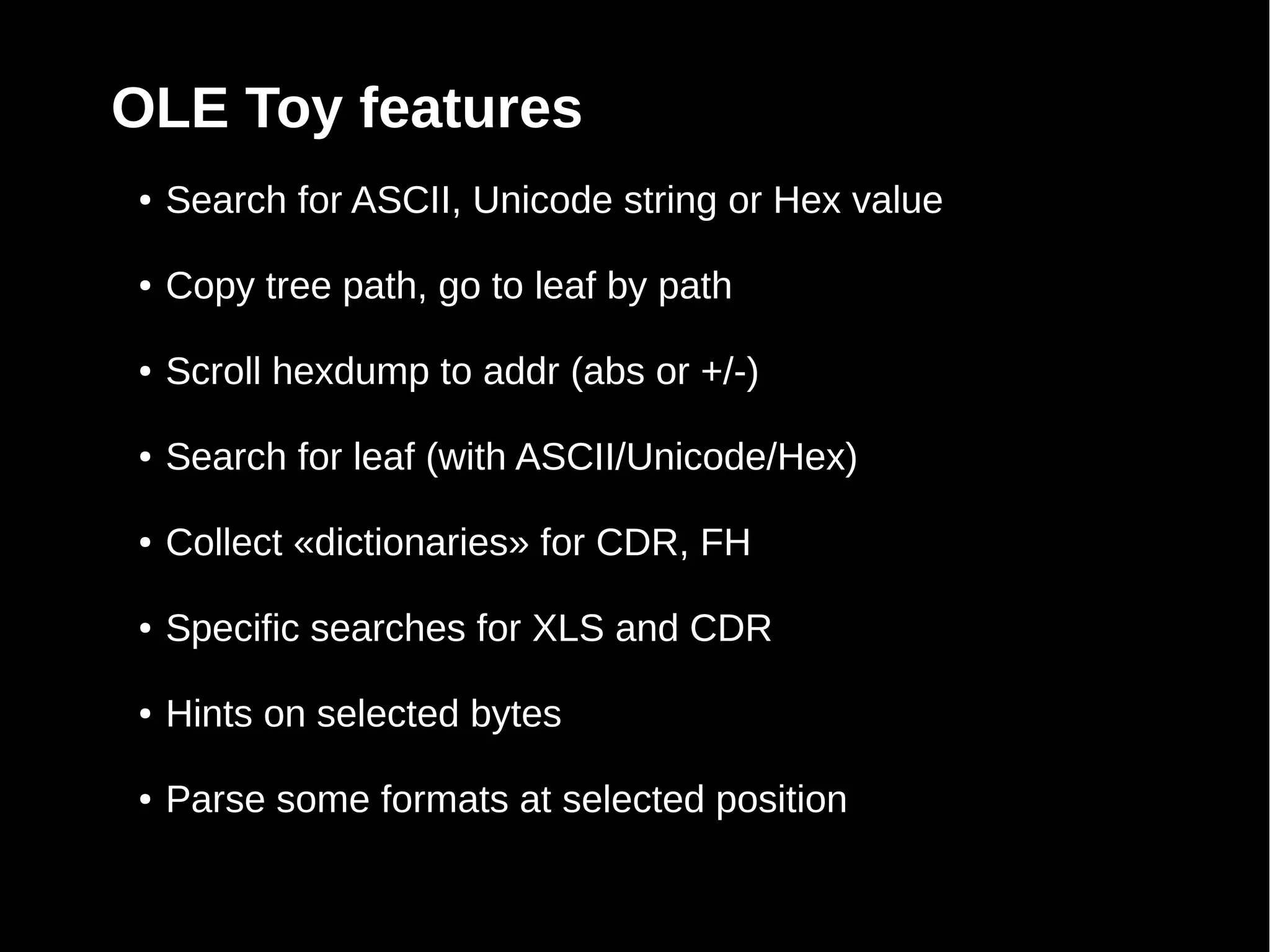 OLE Toy features

• Search for ASCII, Unicode string or Hex value

• Copy tree path, go to leaf by path

• Scroll hexdump to addr (abs or +/-)

• Search for leaf (with ASCII/Unicode/Hex)

• Collect «dictionaries» for CDR, FH

• Specific searches for XLS and CDR

• Hints on selected bytes

• Parse some formats at selected position